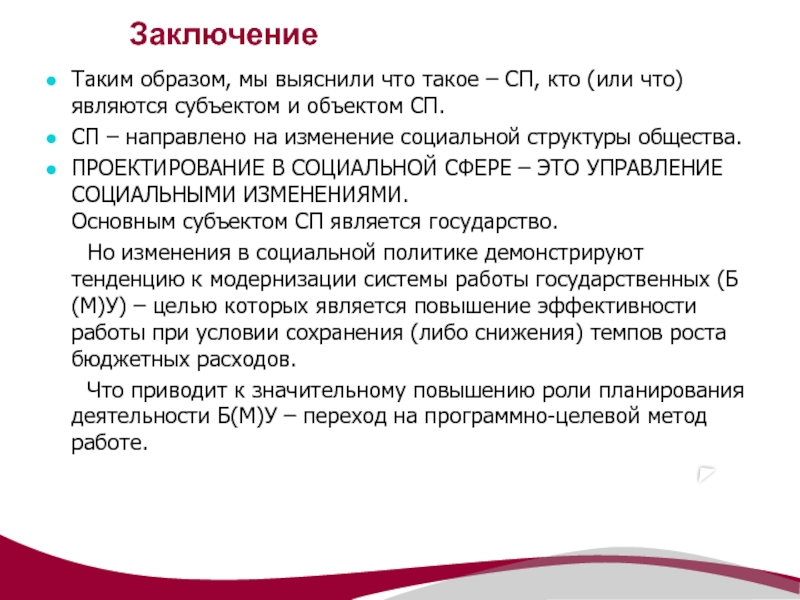 Заключение

Таким образом, мы выяснили что такое – СП, кто (или что) являются субъектом и объектом СП.

СП – направлено на изменение социальной структуры общества.

ПРОЕКТИРОВАНИЕ В СОЦИАЛЬНОЙ СФЕРЕ – ЭТО УПРАВЛЕНИЕ СОЦИАЛЬНЫМИ ИЗМЕНЕНИЯМИ.
Основным субъектом СП является государство.

Но изменения в социальной политике демонстрируют тенденцию к модернизации системы работы государственных (Б(М)У) – целью которых является повышение эффективности работы при условии сохранения (либо снижения) темпов роста бюджетных расходов.

Что приводит к значительному повышению роли планирования деятельности Б(М)У – переход на программно-целевой метод работе.